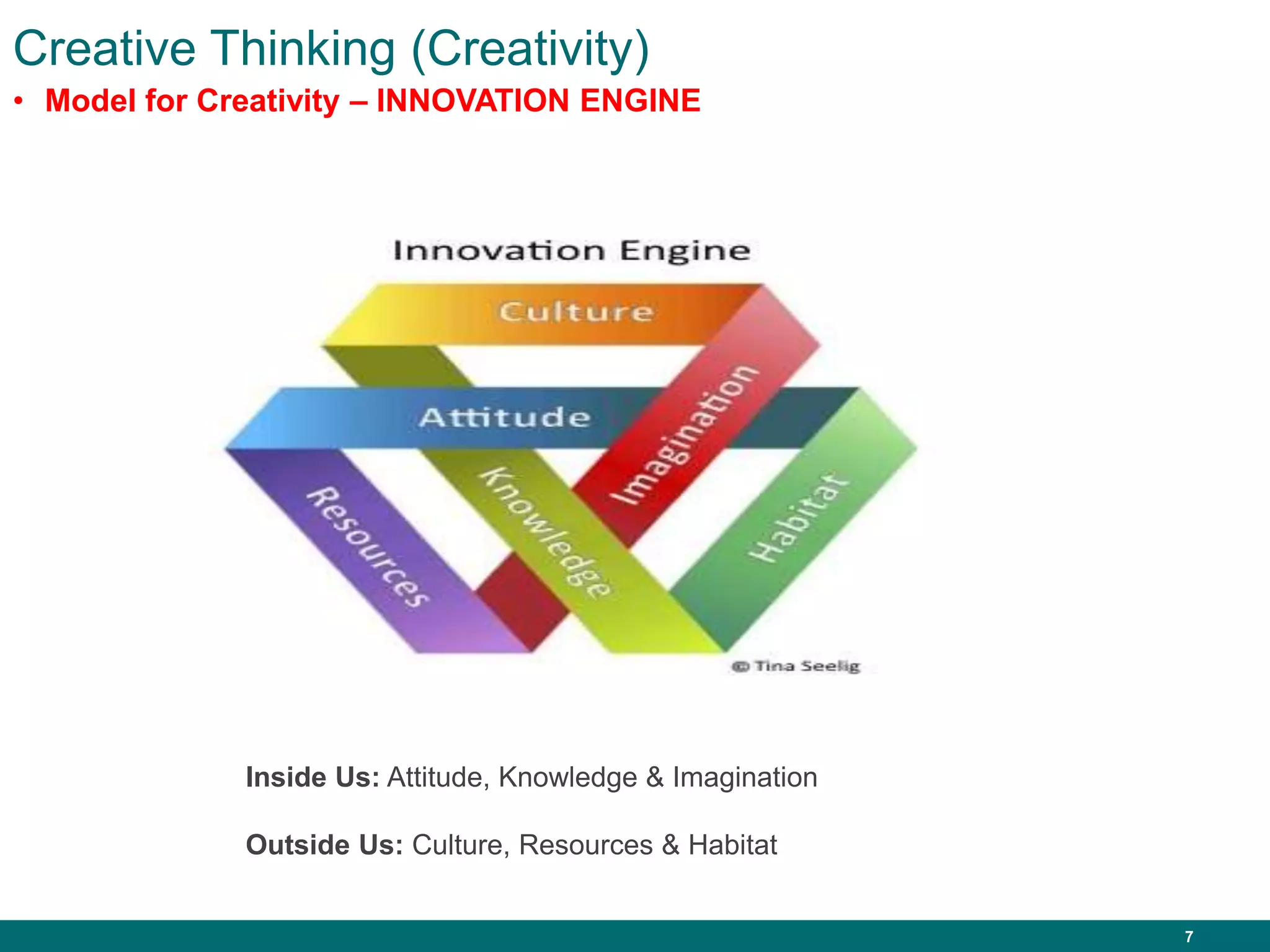 Creative Thinking (Creativity)

• Model for Creativity – INNOVATION ENGINE

Innovation Engine

Culture

Attitude

Imagination

Resources

Knowledge

Habitat

© Tina Seelig

**Inside Us:** Attitude, Knowledge & Imagination

**Outside Us:** Culture, Resources & Habitat

7